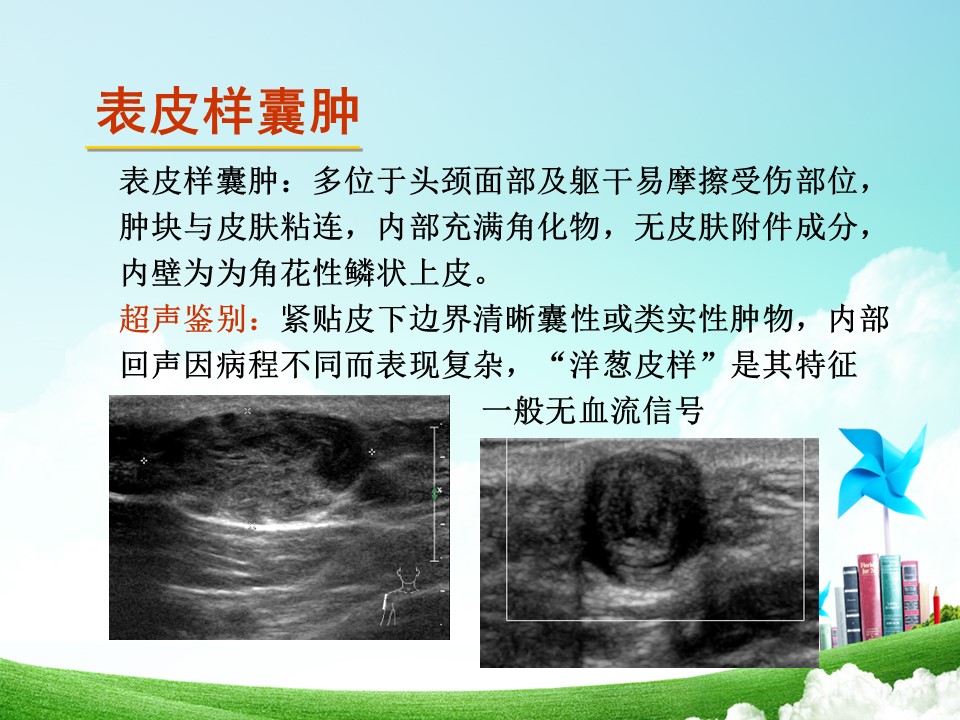 表皮样囊肿

表皮样囊肿：多位于头颈面部及躯干易摩擦受伤部位，肿块与皮肤粘连，内部充满角化物，无皮肤附件成分，内壁为为角花性鳞状上皮。

超声鉴别：紧贴皮下边界清晰囊性或类实性肿物，内部回声因病程不同而表现复杂，“洋葱皮样”是其特征

一般无血流信号